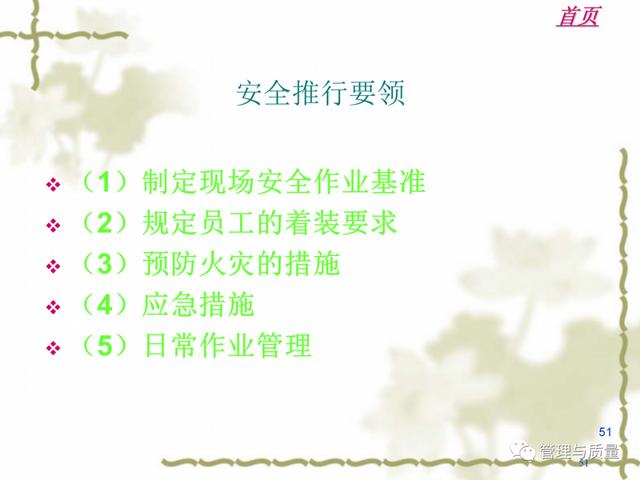 首页

安全推行要领

❖ （1）制定现场安全作业基准
❖ （2）规定员工的着装要求
❖ （3）预防火灾的措施
❖ （4）应急措施
❖ （5）日常作业管理

51

管理与质量

51